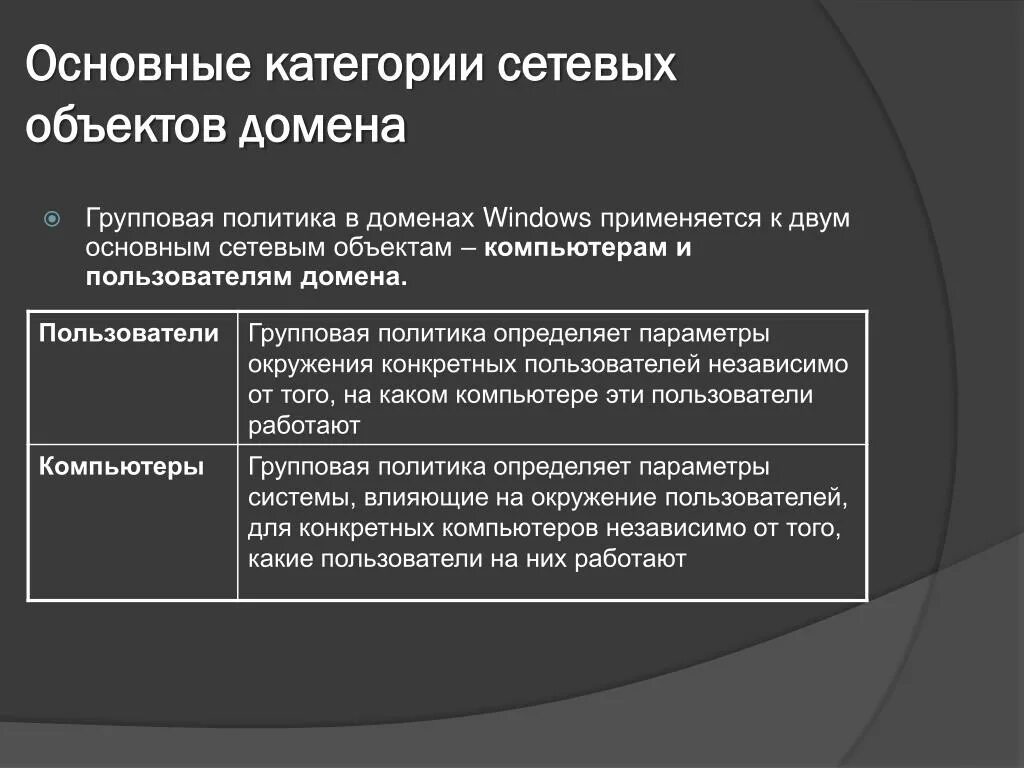 Основные категории сетевых объектов домена

Групповая политика в доменах Windows применяется к двум основным сетевым объектам – компьютерам и пользователям домена.

| Пользователи | Групповая политика определяет параметры окружения конкретных пользователей независимо от того, на каком компьютере эти пользователи работают |
|---|---|
| Компьютеры | Групповая политика определяет параметры системы, влияющие на окружение пользователей, для конкретных компьютеров независимо от того, какие пользователи на них работают |